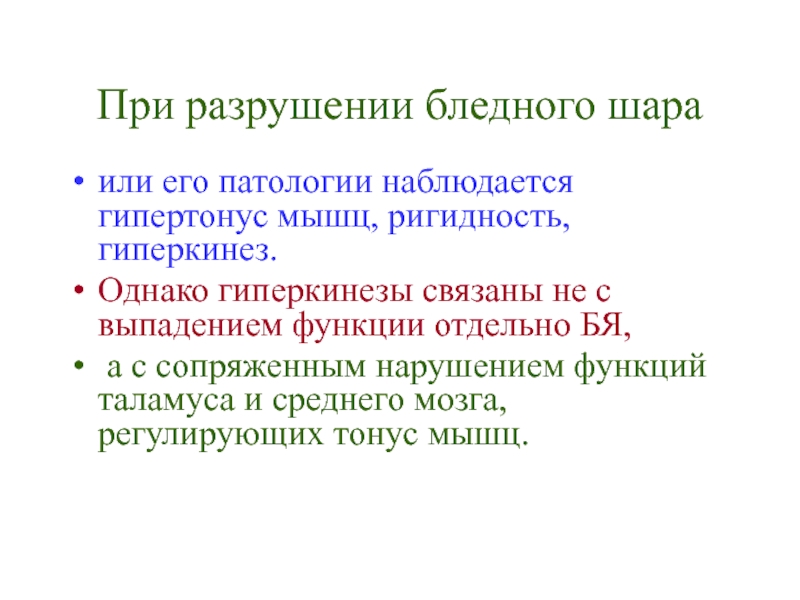 При разрушении бледного шара

• или его патологии наблюдается гипертонус мышц, ригидность, гиперкинез.
• Однако гиперкинезы связаны не с выпадением функции отдельно БЯ,
• а с сопряженным нарушением функций таламуса и среднего мозга, регулирующих тонус мышц.